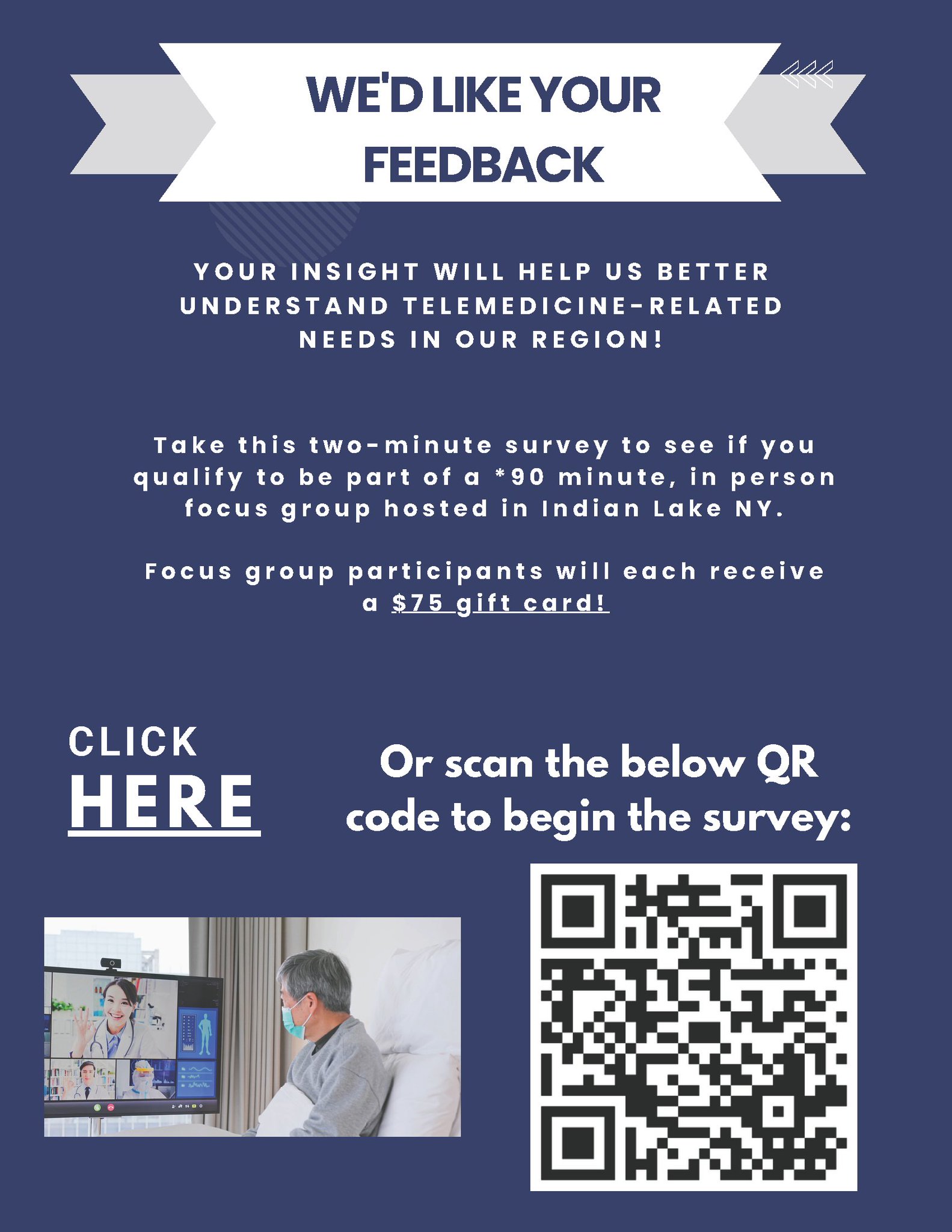 WE'D LIKE YOUR FEEDBACK

YOUR INSIGHT WILL HELP US BETTER UNDERSTAND TELEMEDICINE-RELATED NEEDS IN OUR REGION!

Take this two-minute survey to see if you qualify to be part of a *90 minute, in person focus group hosted in Indian Lake NY.

Focus group participants will each receive a $75 gift card!

CLICK HERE

Or scan the below QR code to begin the survey: